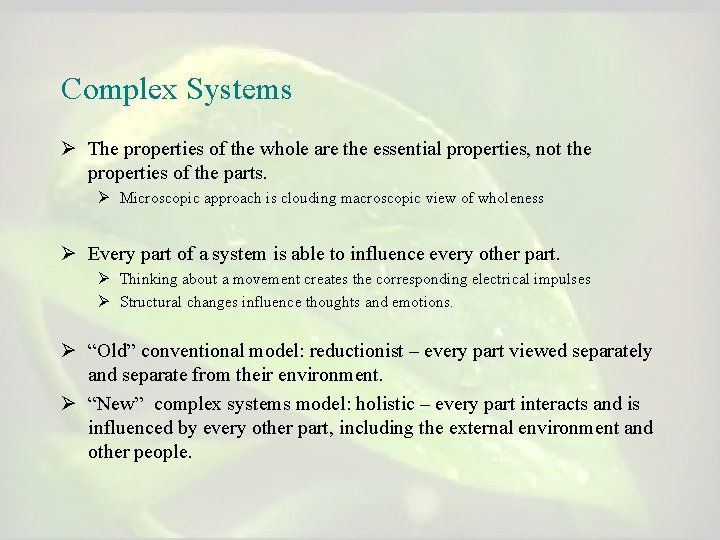 Complex Systems

➢ The properties of the whole are the essential properties, not the properties of the parts.

➢ Microscopic approach is clouding macroscopic view of wholeness

➢ Every part of a system is able to influence every other part.

➢ Thinking about a movement creates the corresponding electrical impulses

➢ Structural changes influence thoughts and emotions.

➢ “Old” conventional model: reductionist – every part viewed separately and separate from their environment.

➢ “New” complex systems model: holistic – every part interacts and is influenced by every other part, including the external environment and other people.